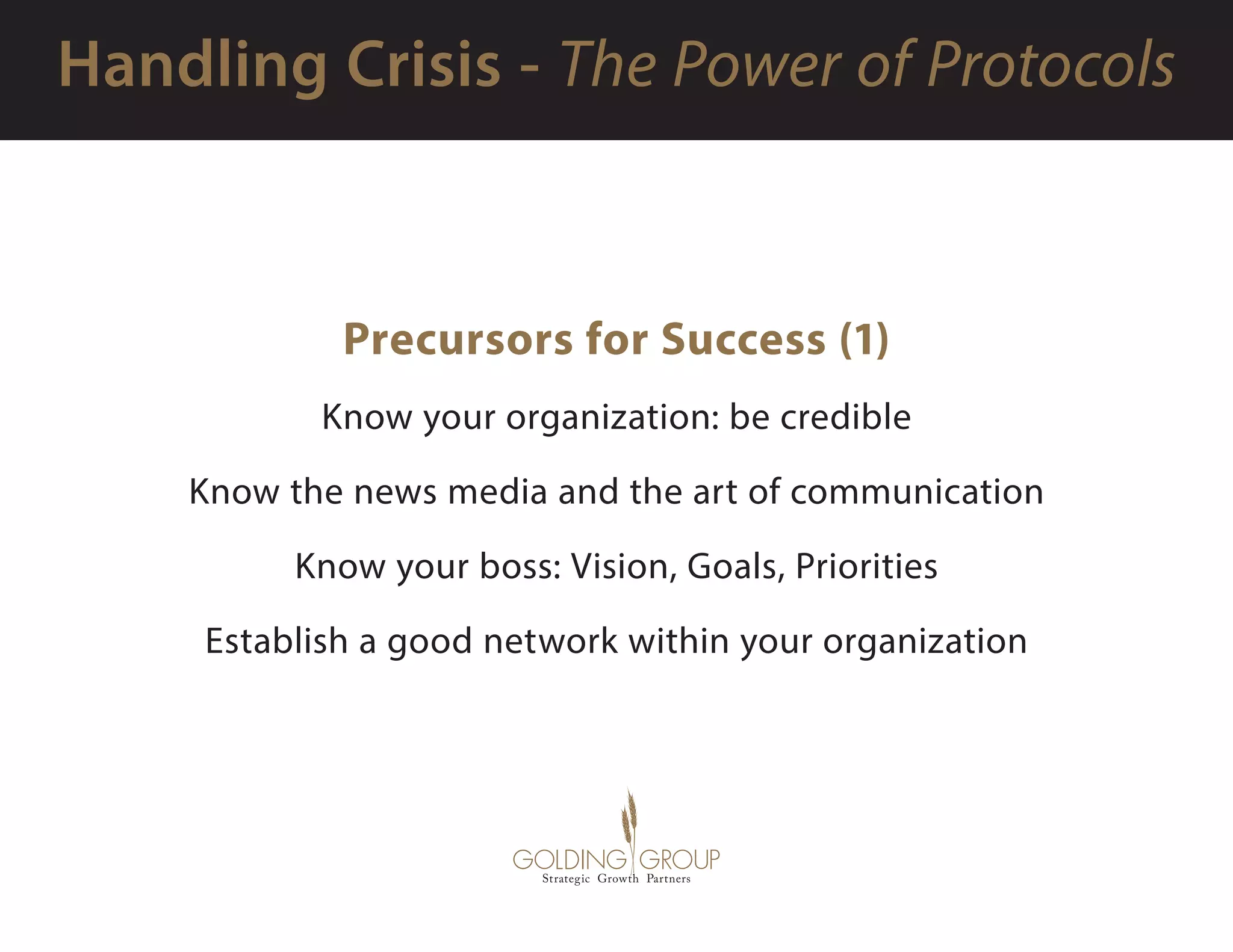 Handling Crisis - The Power of Protocols

Precursors for Success (1)

Know your organization: be credible

Know the news media and the art of communication

Know your boss: Vision, Goals, Priorities

Establish a good network within your organization

GOLDING GROUP
Strategic Growth Partners